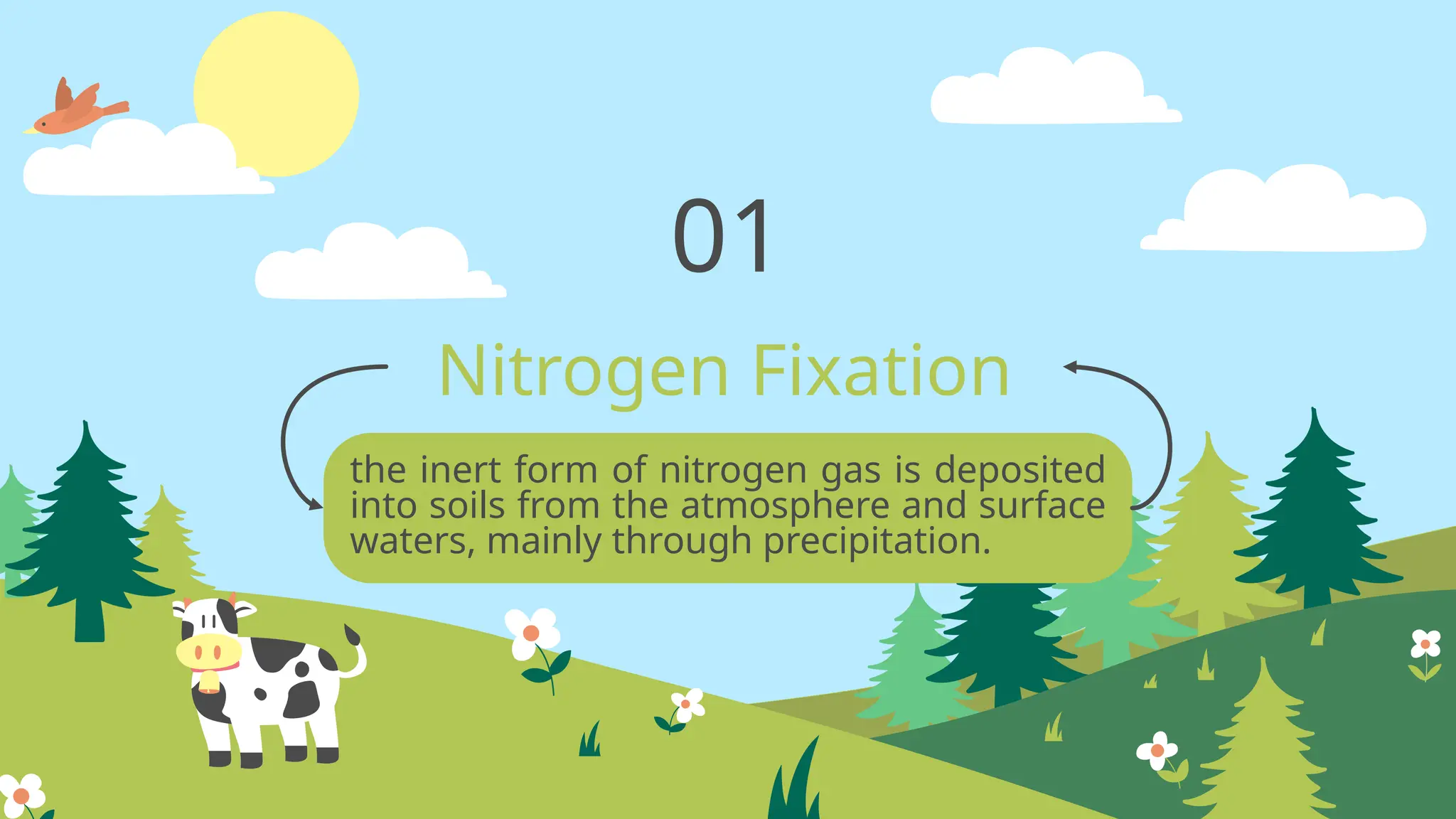 01

Nitrogen Fixation

the inert form of nitrogen gas is deposited into soils from the atmosphere and surface waters, mainly through precipitation.